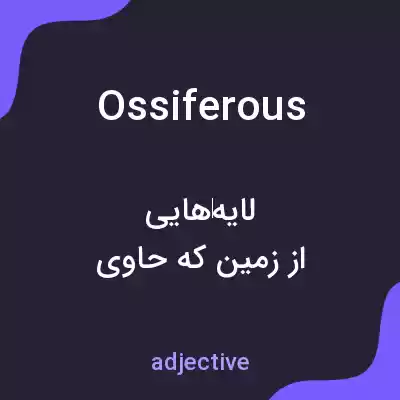 Ossiferous

لایه‌هایی
از زمین که حاوی

adjective